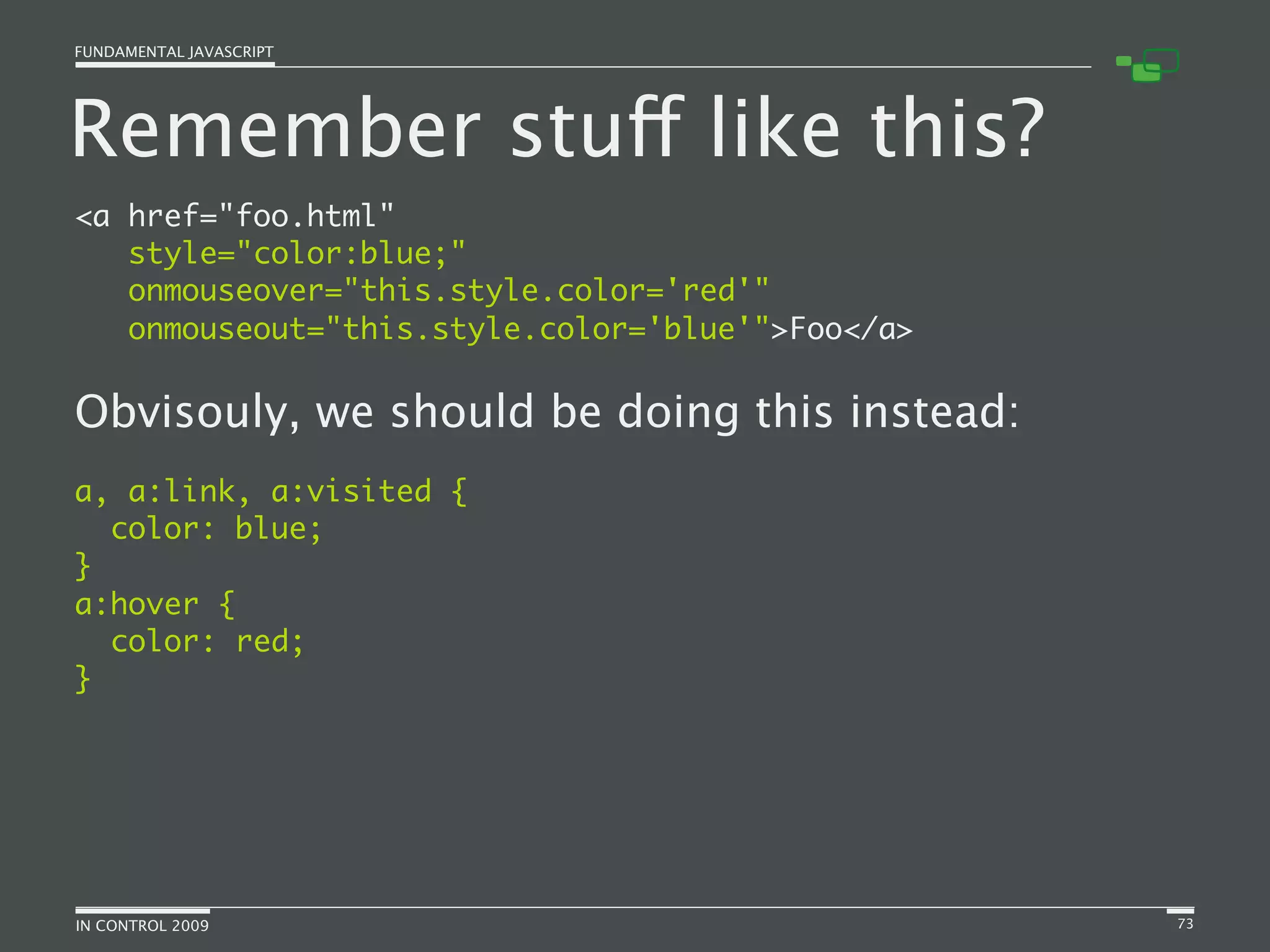 FUNDAMENTAL JAVASCRIPT

Remember stuff like this?

<a href="foo.html"
   style="color:blue;"
   onmouseover="this.style.color='red'"
   onmouseout="this.style.color='blue'">Foo</a>

Obvisouly, we should be doing this instead:

a, a:link, a:visited {
  color: blue;
}
a:hover {
  color: red;
}

IN CONTROL 2009

73